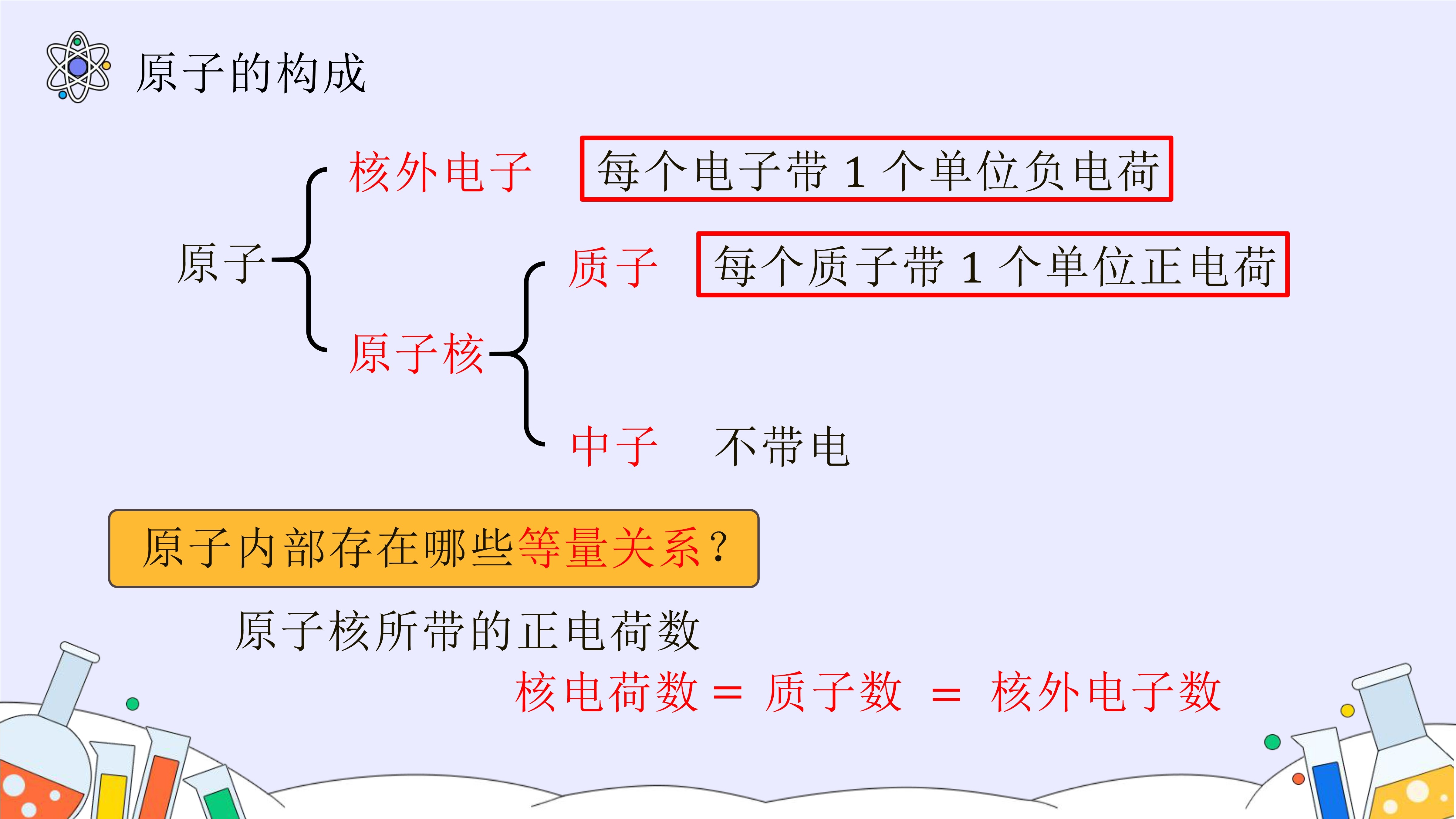 原子的构成

原子

核外电子　每个电子带 1 个单位负电荷

原子核

质子　每个质子带 1 个单位正电荷

中子　不带电

原子内部存在哪些等量关系？

原子核所带的正电荷数

核电荷数 = 质子数 = 核外电子数